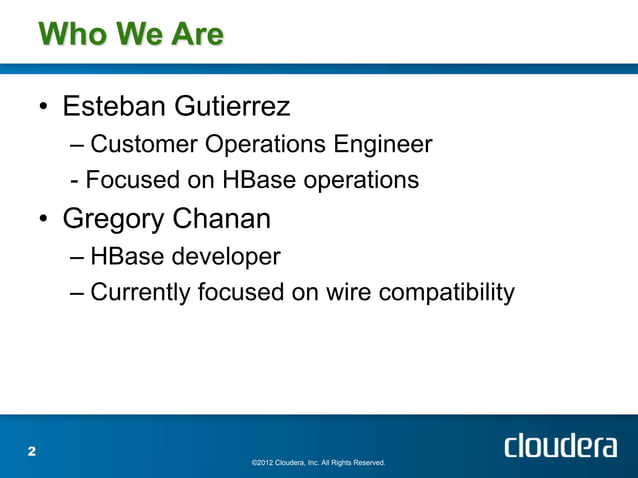 Who We Are

• Esteban Gutierrez
– Customer Operations Engineer
- Focused on HBase operations
• Gregory Chanan
– HBase developer
– Currently focused on wire compatibility

2

©2012 Cloudera, Inc. All Rights Reserved.

cloudera